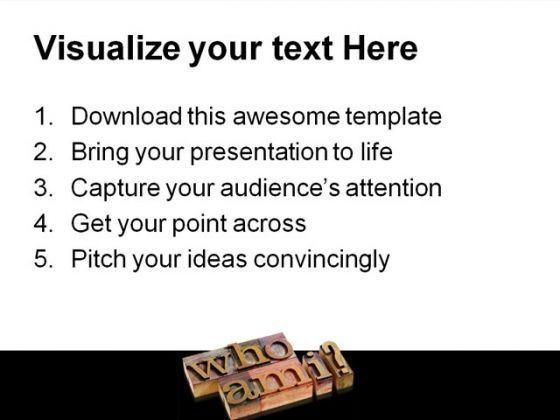 Visualize your text Here

1. Download this awesome template
2. Bring your presentation to life
3. Capture your audience's attention
4. Get your point across
5. Pitch your ideas convincingly

who
am i?